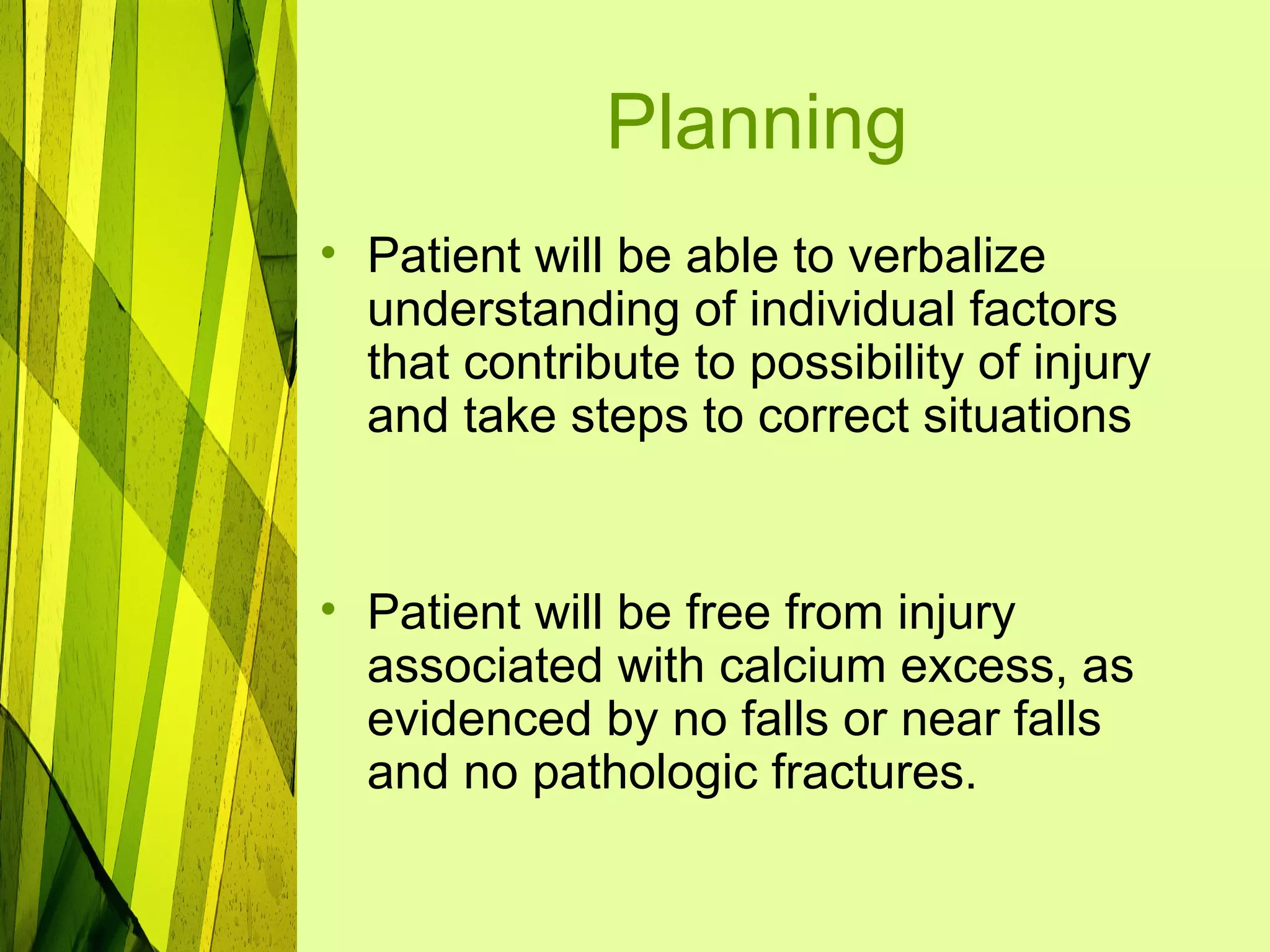 Planning

• Patient will be able to verbalize understanding of individual factors that contribute to possibility of injury and take steps to correct situations

• Patient will be free from injury associated with calcium excess, as evidenced by no falls or near falls and no pathologic fractures.